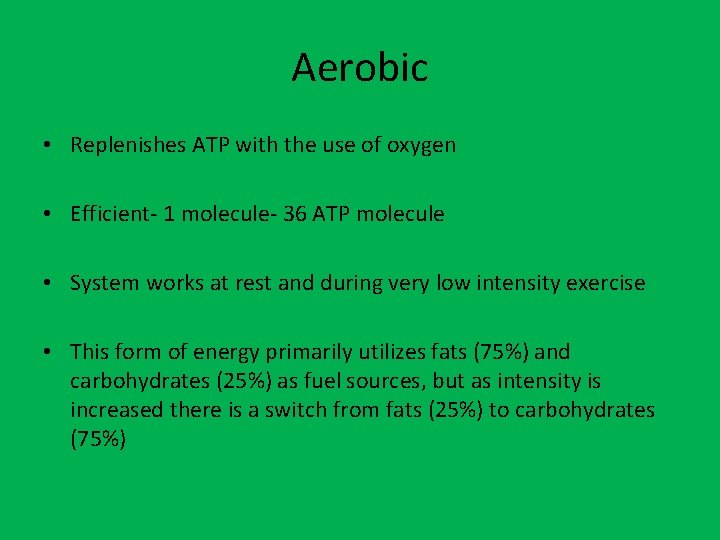 Aerobic

• Replenishes ATP with the use of oxygen

• Efficient- 1 molecule- 36 ATP molecule

• System works at rest and during very low intensity exercise

• This form of energy primarily utilizes fats (75%) and carbohydrates (25%) as fuel sources, but as intensity is increased there is a switch from fats (25%) to carbohydrates (75%)